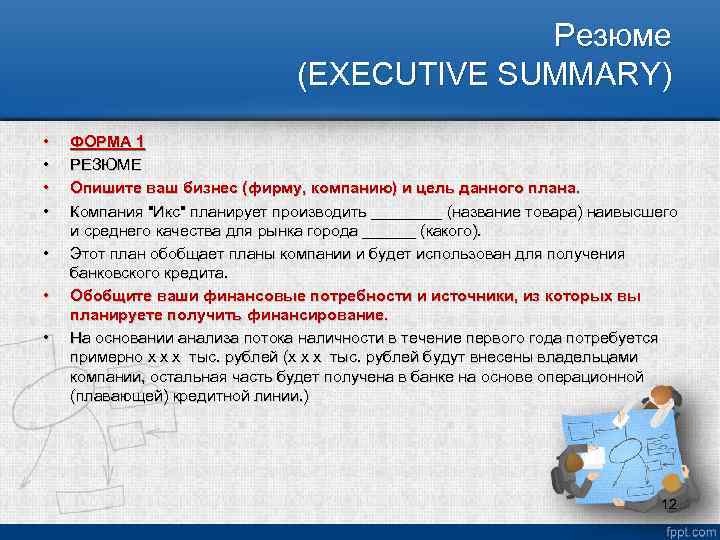 Резюме
(EXECUTIVE SUMMARY)

• ФОРМА 1
• РЕЗЮМЕ
• Опишите ваш бизнес (фирму, компанию) и цель данного плана.
• Компания "Икс" планирует производить ________ (название товара) наивысшего и среднего качества для рынка города ______ (какого).
• Этот план обобщает планы компании и будет использован для получения банковского кредита.
• Обобщите ваши финансовые потребности и источники, из которых вы планируете получить финансирование.
• На основании анализа потока наличности в течение первого года потребуется примерно х х х тыс. рублей (х х х тыс. рублей будут внесены владельцами компании, остальная часть будет получена в банке на основе операционной (плавающей) кредитной линии.)

12

fppt.com